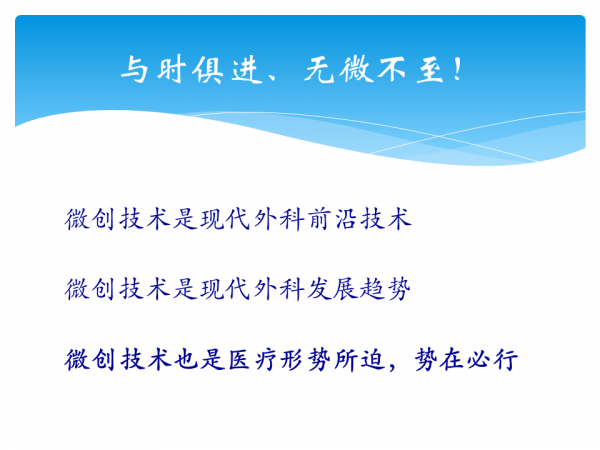 与时俱进、无微不至！

微创技术是现代外科前沿技术

微创技术是现代外科发展趋势

微创技术也是医疗形势所迫，势在必行